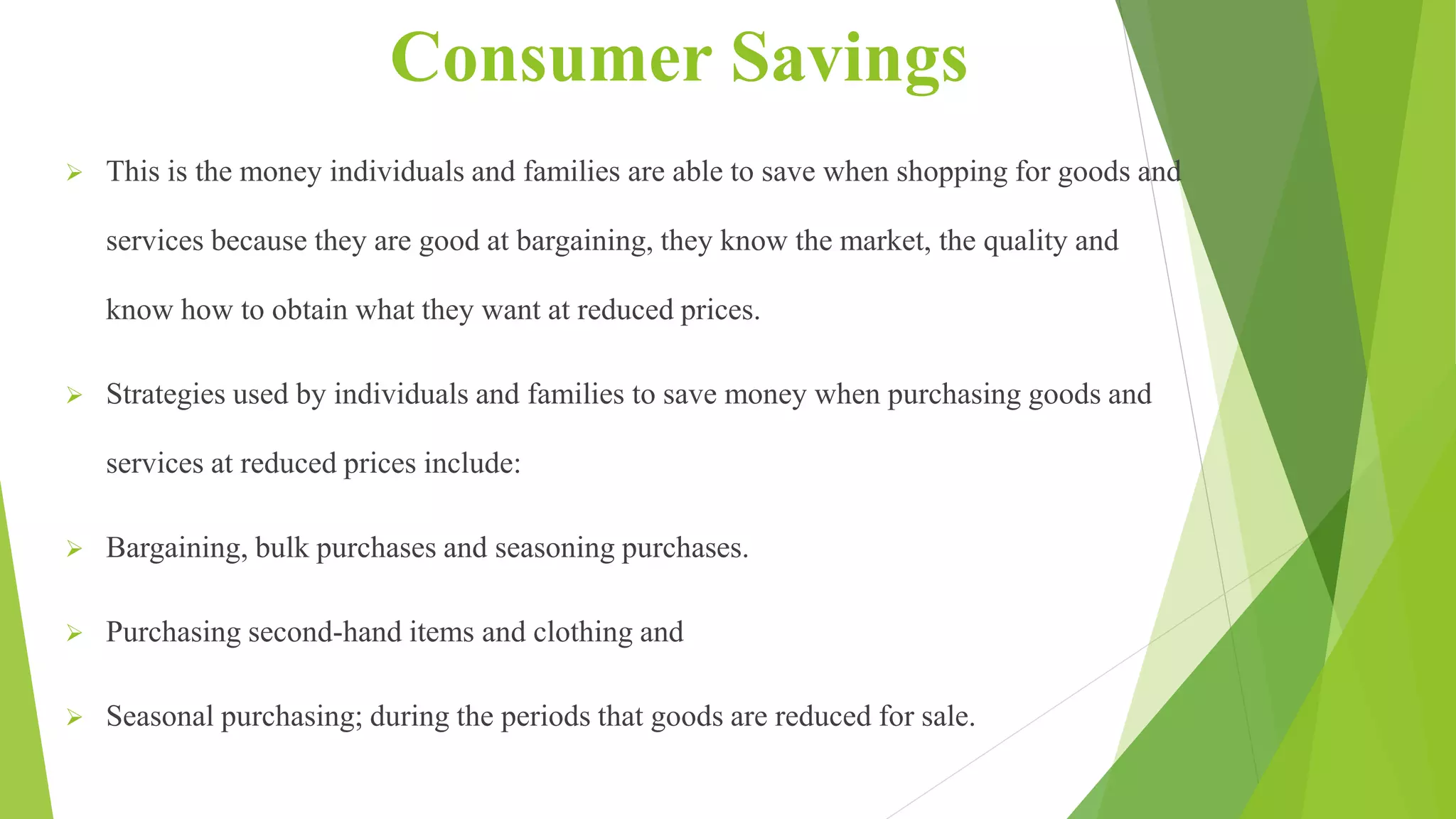 Consumer Savings

➢ This is the money individuals and families are able to save when shopping for goods and services because they are good at bargaining, they know the market, the quality and know how to obtain what they want at reduced prices.

➢ Strategies used by individuals and families to save money when purchasing goods and services at reduced prices include:

➢ Bargaining, bulk purchases and seasoning purchases.

➢ Purchasing second-hand items and clothing and

➢ Seasonal purchasing; during the periods that goods are reduced for sale.